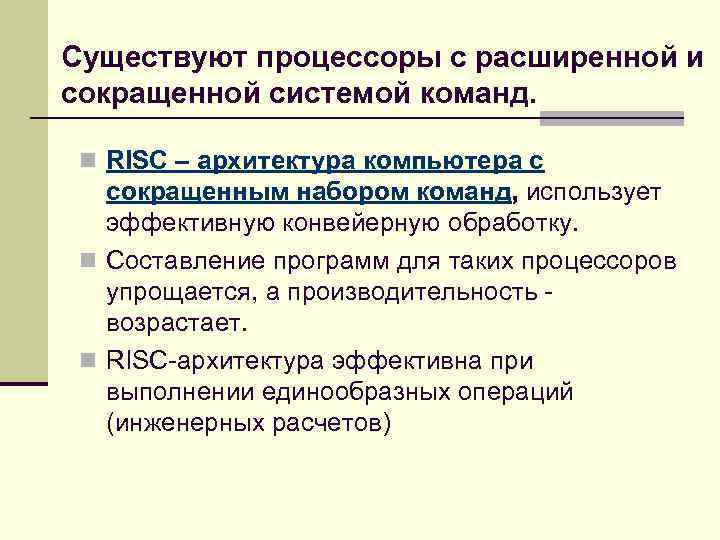 Существуют процессоры с расширенной и сокращенной системой команд.

RISC – архитектура компьютера с сокращенным набором команд, использует эффективную конвейерную обработку.

Составление программ для таких процессоров упрощается, а производительность - возрастает.

RISC-архитектура эффективна при выполнении единообразных операций (инженерных расчетов)